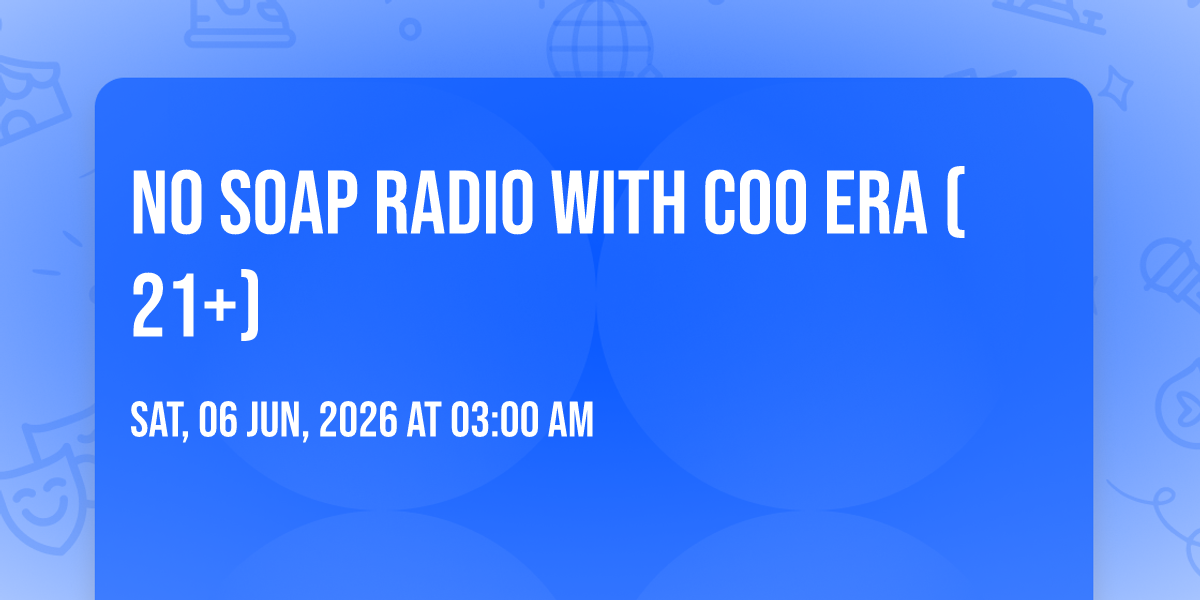 NO SOAP RADIO WITH COO ERA ( 21+)

SAT, 06 JUN, 2026 AT 03:00 AM